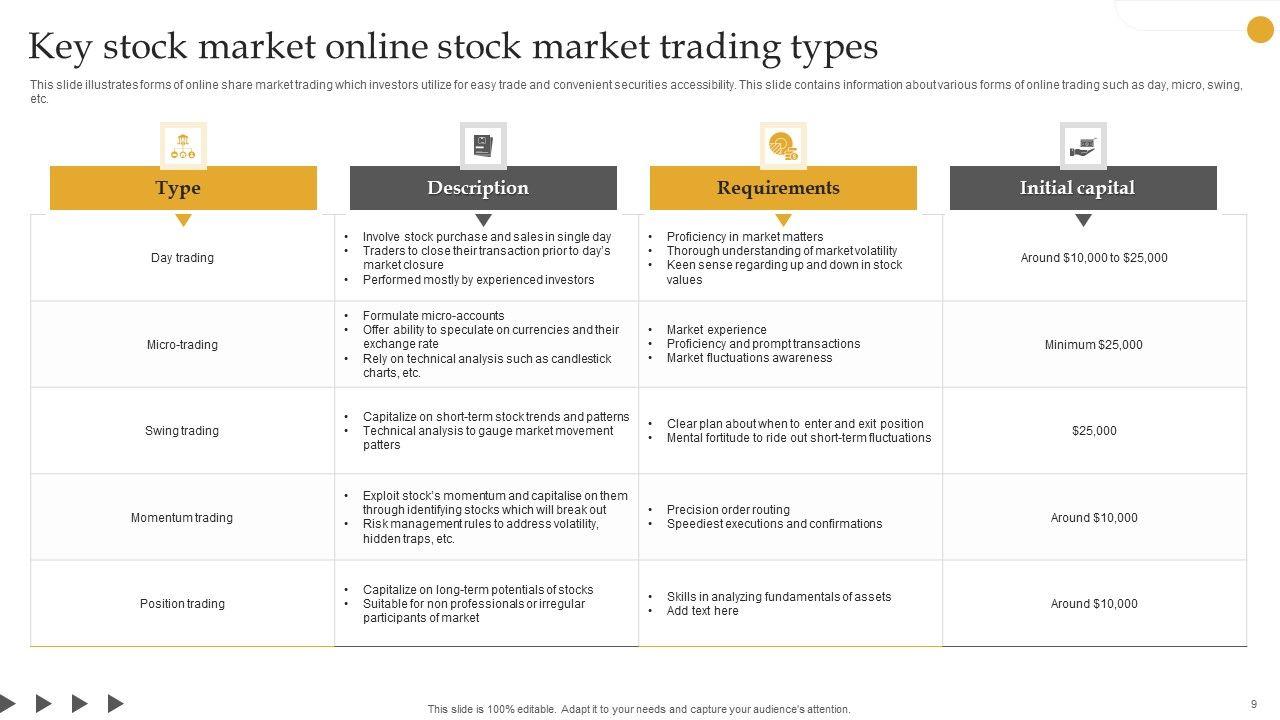 Key stock market online stock market trading types

This slide illustrates forms of online share market trading which investors utilize for easy trade and convenient securities accessibility. This slide contains information about various forms of online trading such as day, micro, swing, etc.

| Type | Description | Requirements | Initial capital |
|---|---|---|---|
| Day trading | • Involve stock purchase and sales in single day • Traders to close their transaction prior to day's market closure • Performed mostly by experienced investors | • Proficiency in market matters • Thorough understanding of market volatility • Keen sense regarding up and down in stock values | Around \$10,000 to \$25,000 |
| Micro-trading | • Formulate micro-accounts • Offer ability to speculate on currencies and their exchange rate • Rely on technical analysis such as candlestick charts, etc. | • Market experience • Proficiency and prompt transactions • Market fluctuations awareness | Minimum \$25,000 |
| Swing trading | • Capitalize on short-term stock trends and patterns • Technical analysis to gauge market movement patters | • Clear plan about when to enter and exit position • Mental fortitude to ride out short-term fluctuations | \$25,000 |
| Momentum trading | • Exploit stock's momentum and capitalise on them through identifying stocks which will break out • Risk management rules to address volatility, hidden traps, etc. | • Precision order routing • Speediest executions and confirmations | Around \$10,000 |
| Position trading | • Capitalize on long-term potentials of stocks • Suitable for non professionals or irregular participants of market | • Skills in analyzing fundamentals of assets • Add text here | Around \$10,000 |

This slide is 100% editable. Adapt it to your needs and capture your audience's attention.

9